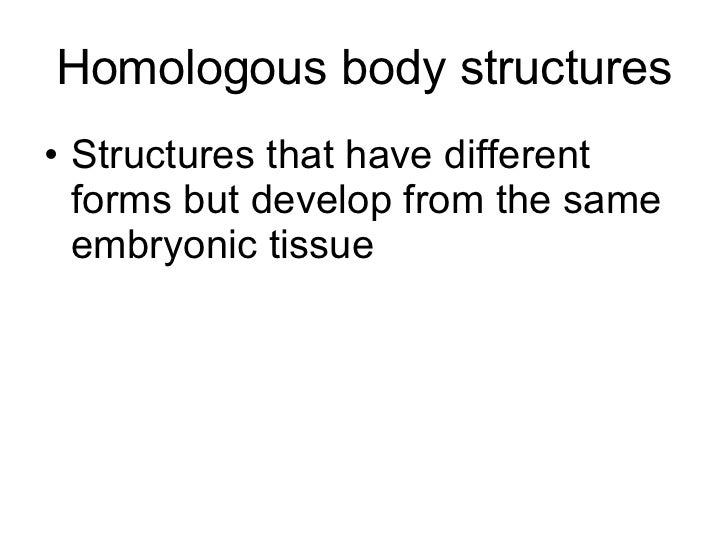 Homologous body structures

• Structures that have different forms but develop from the same embryonic tissue